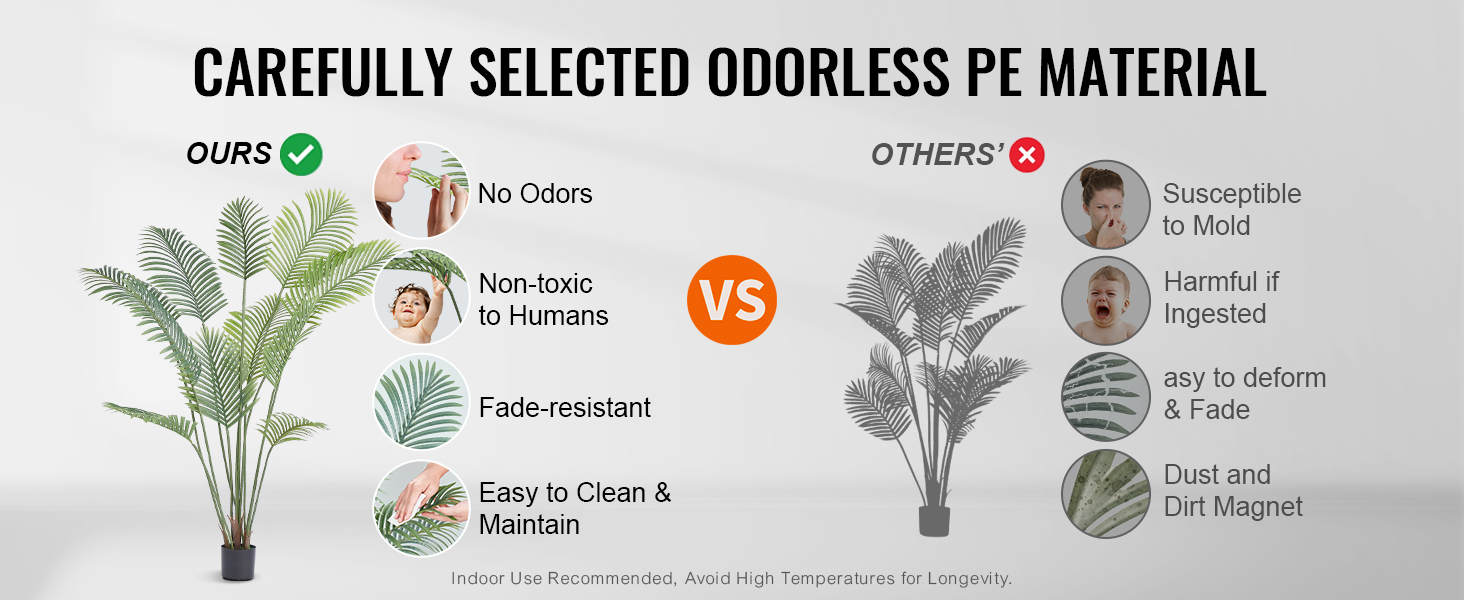 CAREFULLY SELECTED ODORLESS PE MATERIAL

OURS

No Odors

Non-toxic to Humans

Fade-resistant

Easy to Clean & Maintain

VS

OTHERS'

Susceptible to Mold

Harmful if Ingested

asy to deform & Fade

Dust and Dirt Magnet

Indoor Use Recommended, Avoid High Temperatures for Longevity.